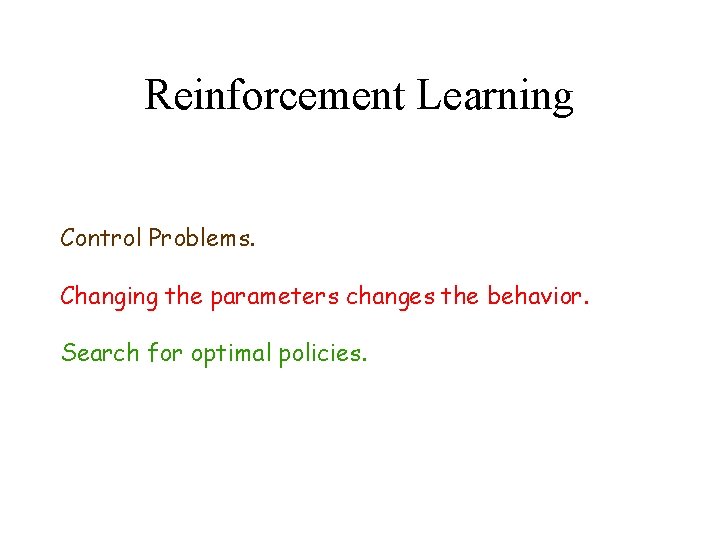 Reinforcement Learning

Control Problems.

Changing the parameters changes the behavior.

Search for optimal policies.